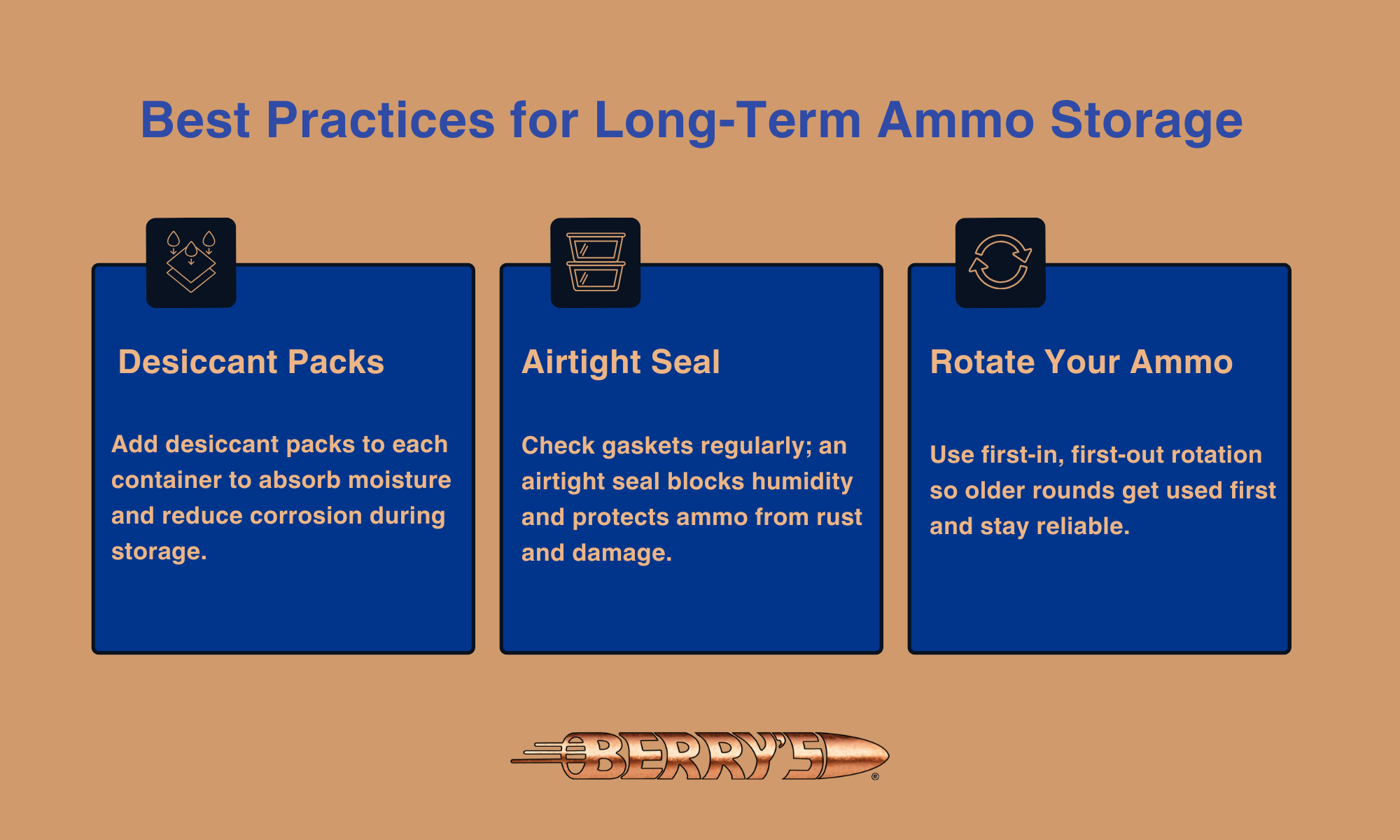 Best Practices for Long-Term Ammo Storage

Desiccant Packs

Add desiccant packs to each container to absorb moisture and reduce corrosion during storage.

Airtight Seal

Check gaskets regularly; an airtight seal blocks humidity and protects ammo from rust and damage.

Rotate Your Ammo

Use first-in, first-out rotation so older rounds get used first and stay reliable.

BERRY'S®